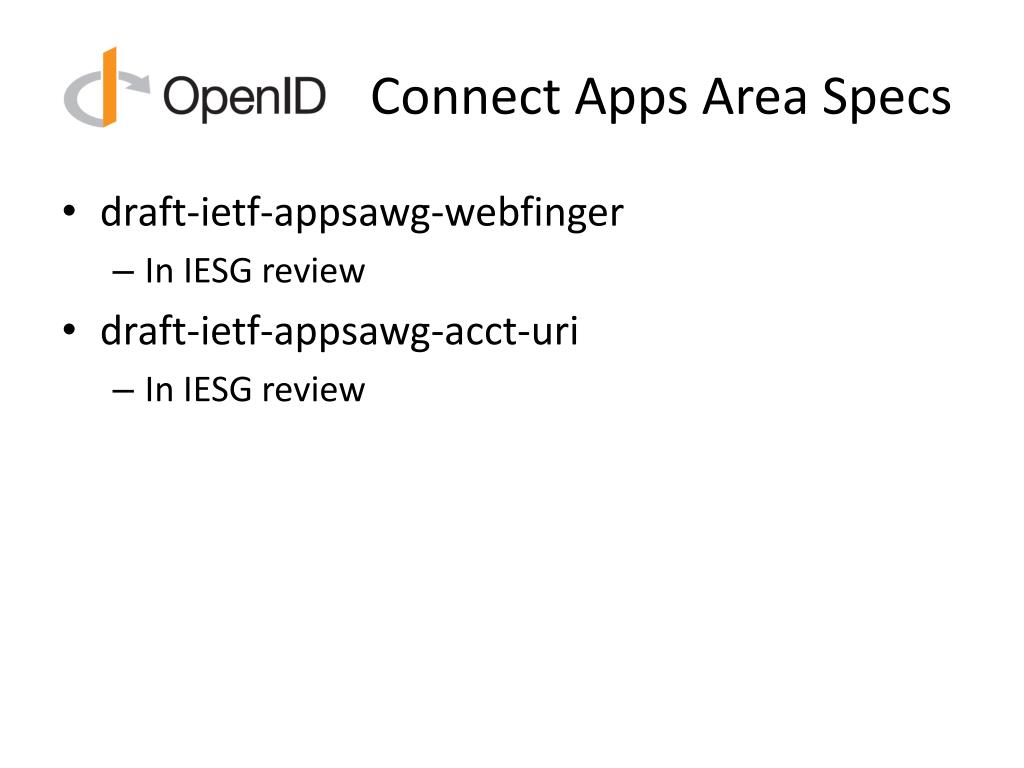 OpenID Connect Apps Area Specs

• draft-ietf-appsawg-webfinger
  – In IESG review
• draft-ietf-appsawg-acct-uri
  – In IESG review